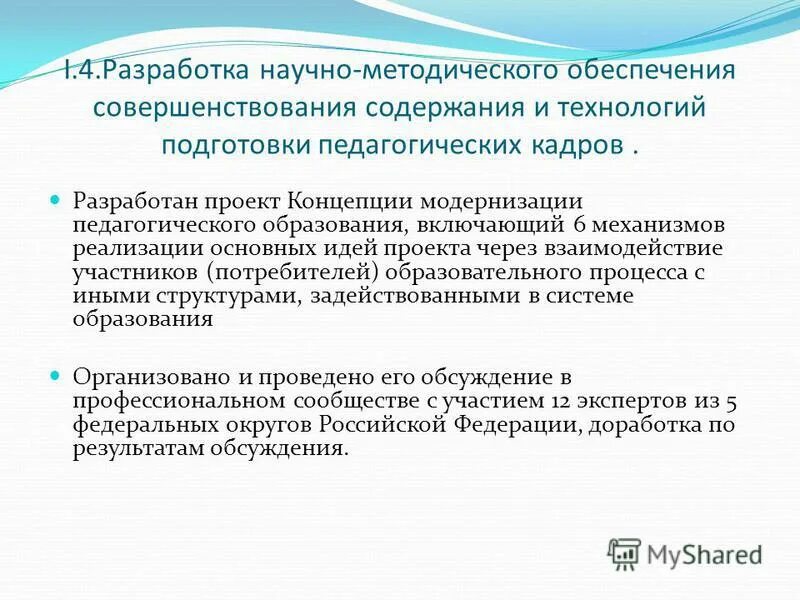 I.4.Разработка научно-методического обеспечения совершенствования содержания и технологий подготовки педагогических кадров .

Разработан проект Концепции модернизации педагогического образования, включающий 6 механизмов реализации основных идей проекта через взаимодействие участников (потребителей) образовательного процесса с иными структурами, задействованными в системе образования

Организовано и проведено его обсуждение в профессиональном сообществе с участием 12 экспертов из 5 федеральных округов Российской Федерации, доработка по результатам обсуждения.

MyShared